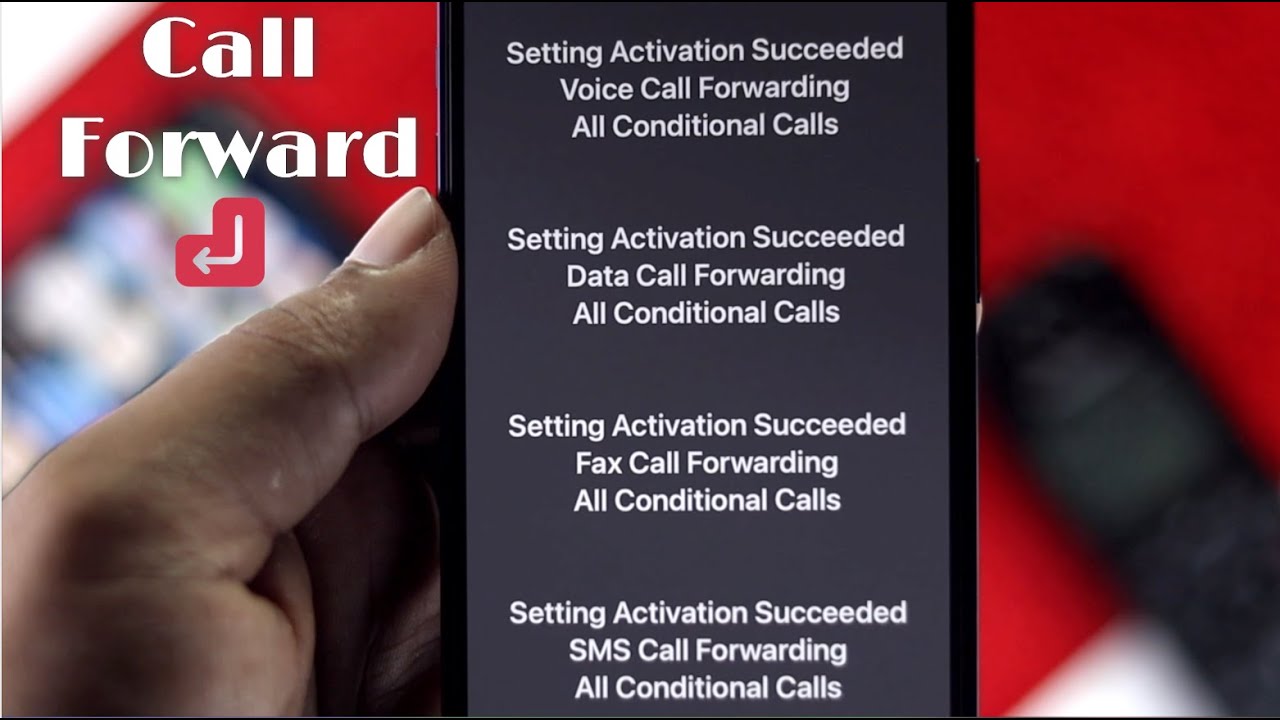 Call Forward

Setting Activation Succeeded
Voice Call Forwarding
All Conditional Calls

Setting Activation Succeeded
Data Call Forwarding
All Conditional Calls

Setting Activation Succeeded
Fax Call Forwarding
All Conditional Calls

Setting Activation Succeeded
SMS Call Forwarding
All Conditional Calls